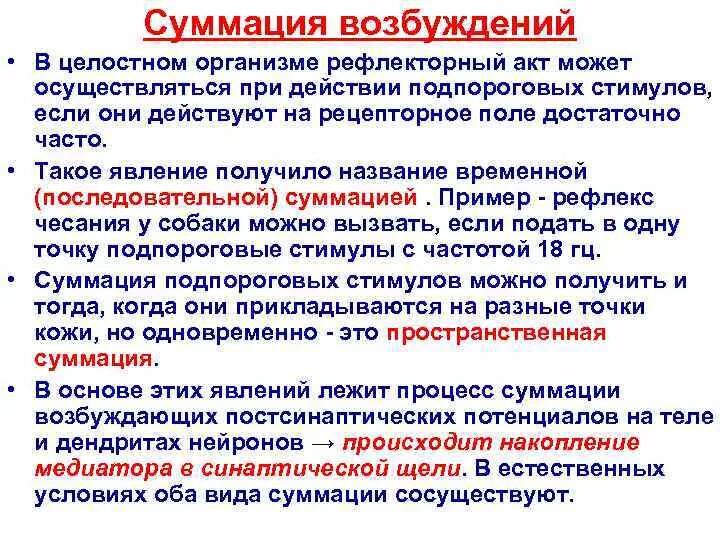 Суммация возбуждений

• В целостном организме рефлекторный акт может осуществляться при действии подпороговых стимулов, если они действуют на рецепторное поле достаточно часто.

• Такое явление получило название временной (последовательной) суммацией . Пример - рефлекс чесания у собаки можно вызвать, если подать в одну точку подпороговые стимулы с частотой 18 гц.

• Суммация подпороговых стимулов можно получить и тогда, когда они прикладываются на разные точки кожи, но одновременно - это пространственная суммация.

• В основе этих явлений лежит процесс суммации возбуждающих постсинаптических потенциалов на теле и дендритах нейронов → происходит накопление медиатора в синаптической щели. В естественных условиях оба вида суммации сосуществуют.